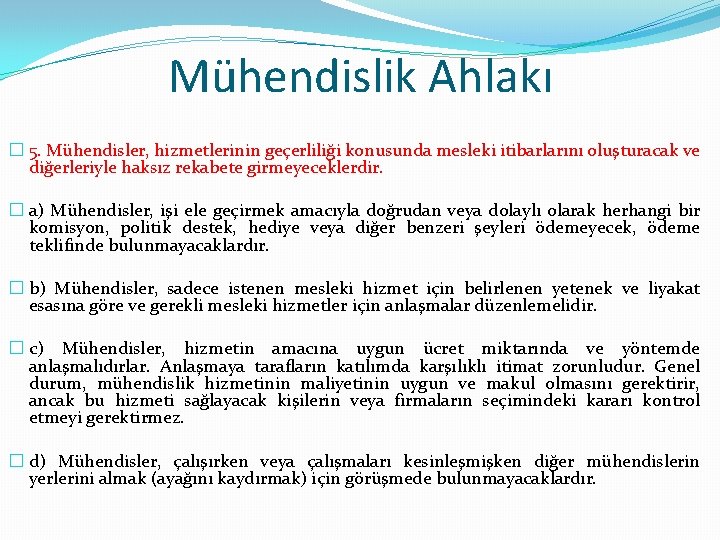 Mühendislik Ahlakı

5. Mühendisler, hizmetlerinin geçerliliği konusunda mesleki itibarlarını oluşturacak ve diğerleriyle haksız rekabete girmeyeceklerdir.

a) Mühendisler, işi ele geçirmek amacıyla doğrudan veya dolaylı olarak herhangi bir komisyon, politik destek, hediye veya diğer benzeri şeyleri ödemeyecek, ödeme teklifinde bulunmayacaklardır.

b) Mühendisler, sadece istenen mesleki hizmet için belirlenen yetenek ve liyakat esasına göre ve gerekli mesleki hizmetler için anlaşmalar düzenlemelidir.

c) Mühendisler, hizmetin amacına uygun ücret miktarında ve yöntemde anlaşmalıdırlar. Anlaşmaya tarafların katılımda karşılıklı itimat zorunludur. Genel durum, mühendislik hizmetinin maliyetinin uygun ve makul olmasını gerektirir, ancak bu hizmeti sağlayacak kişilerin veya firmaların seçimindeki kararı kontrol etmeyi gerektirmez.

d) Mühendisler, çalışırken veya çalışmaları kesinleşmişken diğer mühendislerin yerlerini almak (ayağını kaydırmak) için görüşmede bulunmayacaklardır.